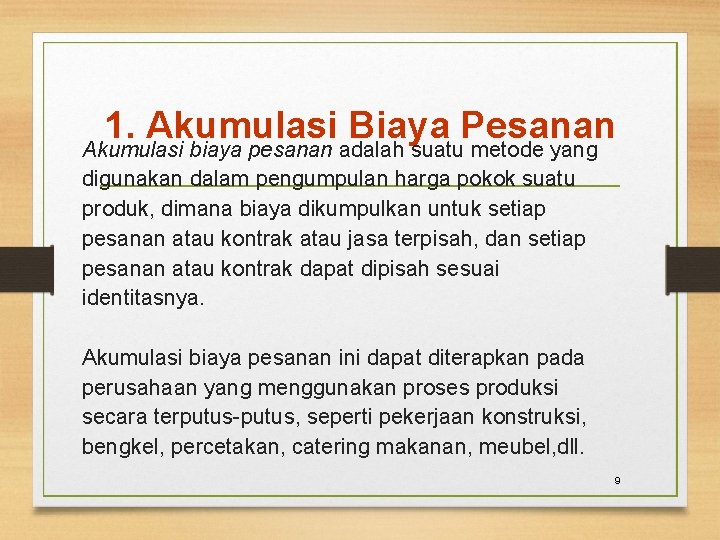 1. Akumulasi Biaya Pesanan

Akumulasi biaya pesanan adalah suatu metode yang digunakan dalam pengumpulan harga pokok suatu produk, dimana biaya dikumpulkan untuk setiap pesanan atau kontrak atau jasa terpisah, dan setiap pesanan atau kontrak dapat dipisah sesuai identitasnya.

Akumulasi biaya pesanan ini dapat diterapkan pada perusahaan yang menggunakan proses produksi secara terputus-putus, seperti pekerjaan konstruksi, bengkel, percetakan, catering makanan, meubel,dll.

9